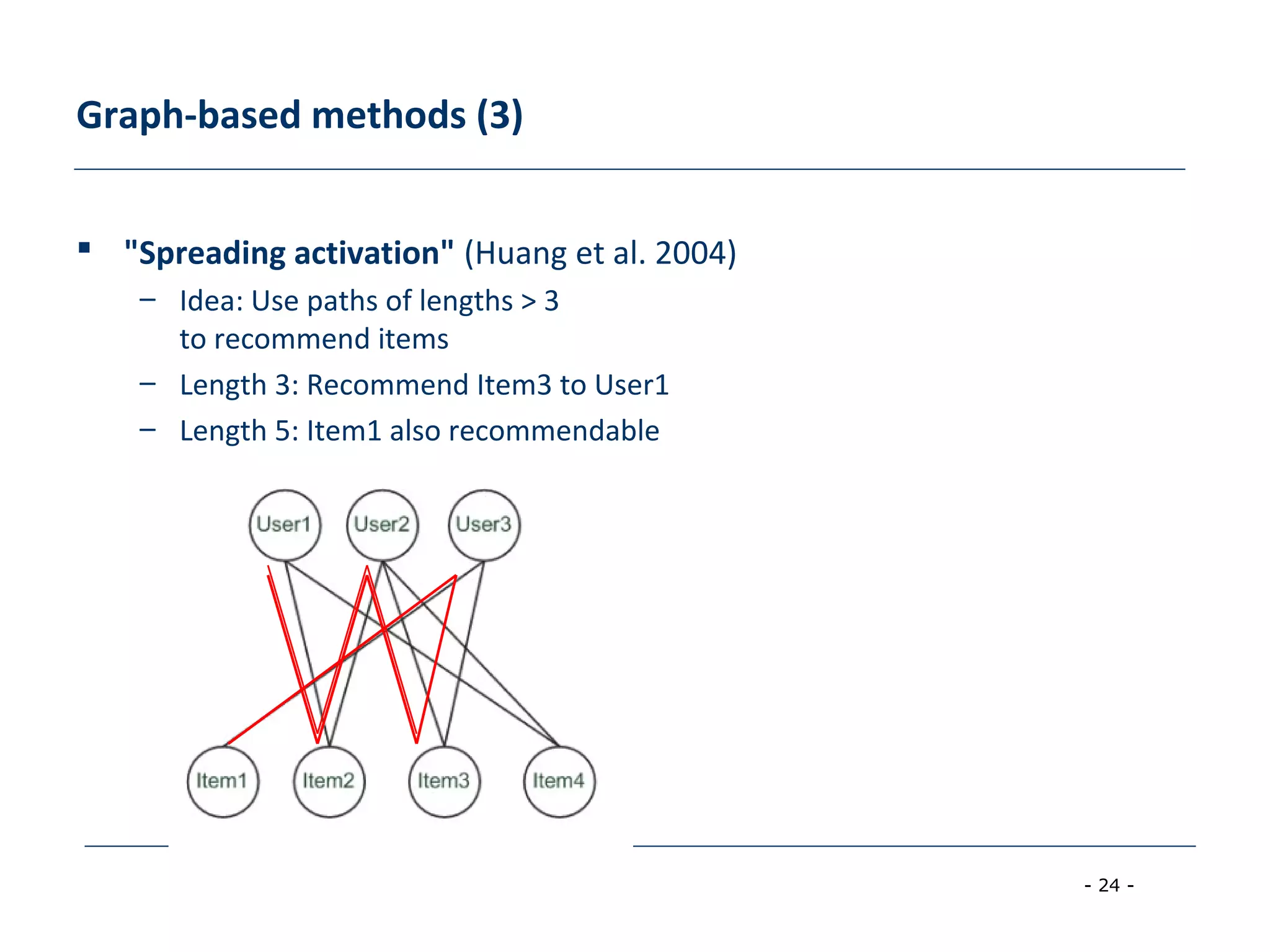 Graph-based methods (3)

▪ "Spreading activation" (Huang et al. 2004)

– Idea: Use paths of lengths > 3 to recommend items

– Length 3: Recommend Item3 to User1

– Length 5: Item1 also recommendable

User1 User2 User3

Item1 Item2 Item3 Item4

- 24 -